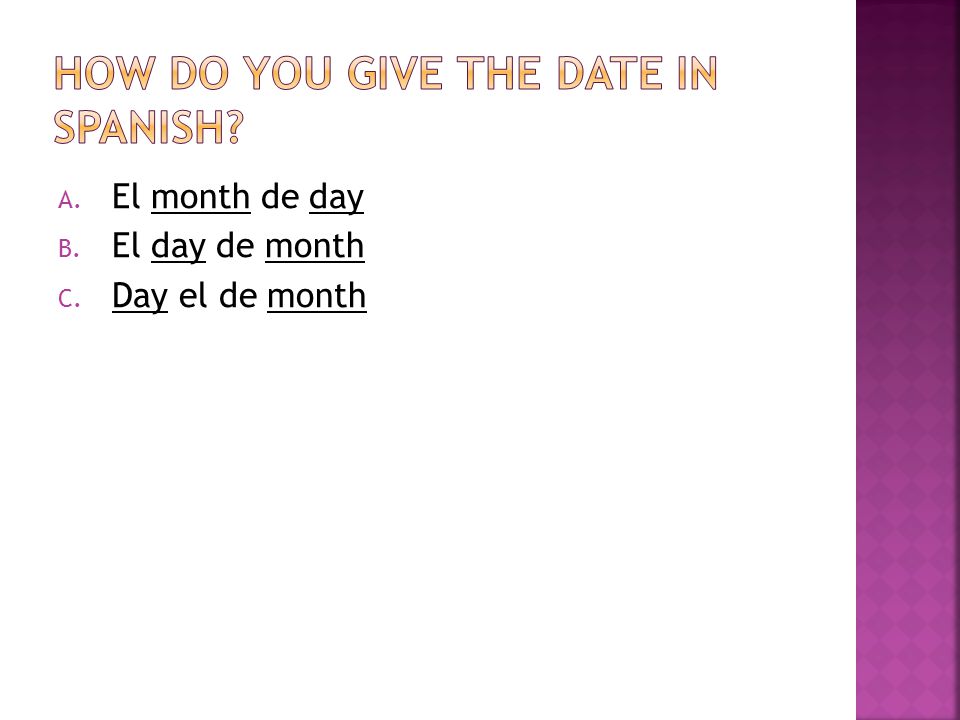 HOW DO YOU GIVE THE DATE IN SPANISH?

A. El month de day
B. El day de month
C. Day el de month